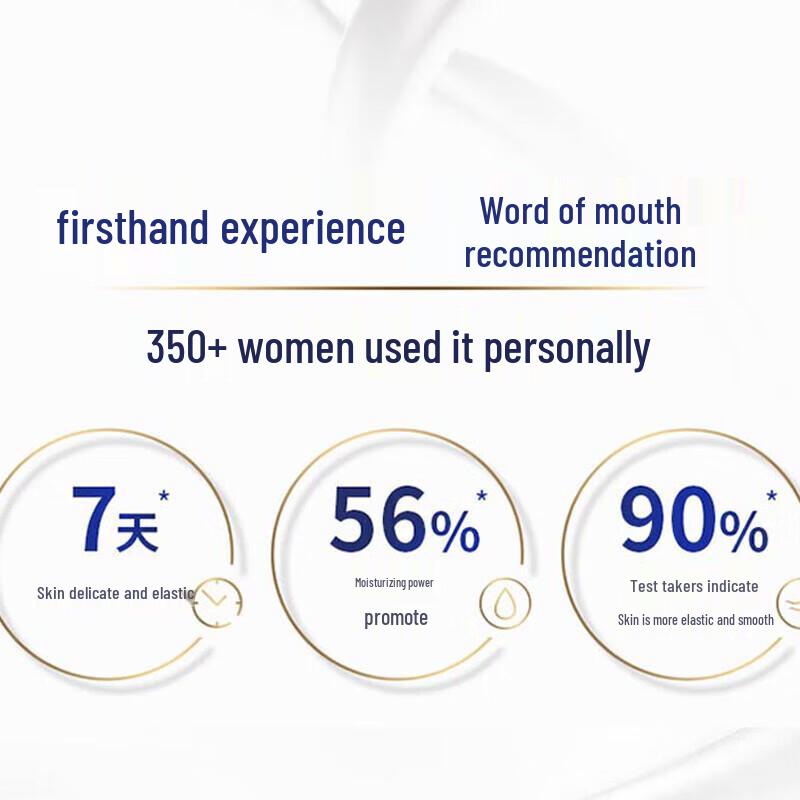 firsthand experience

Word of mouth recommendation

350+ women used it personally

7天*

Skin delicate and elastic

56%*

Moisturizing power

promote

90%*

Test takers indicate

Skin is more elastic and smooth